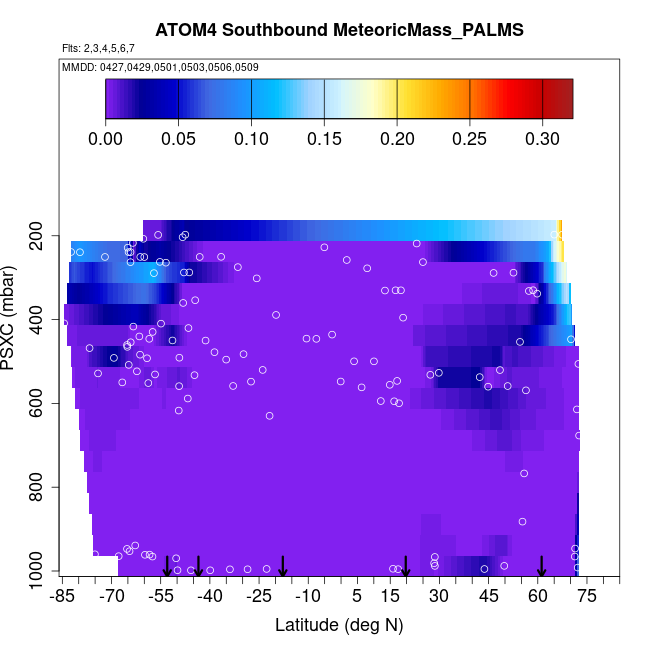 ATOM4 Southbound MeteoricMass_PALMS

Flts: 2,3,4,5,6,7

MMDD: 0427,0429,0501,0503,0506,0509

0.00 0.05 0.10 0.15 0.20 0.25 0.30

PSXC (mbar)

200
400
600
800
1000

-85 -70 -55 -40 -25 -10 5 15 30 45 60 75

Latitude (deg N)